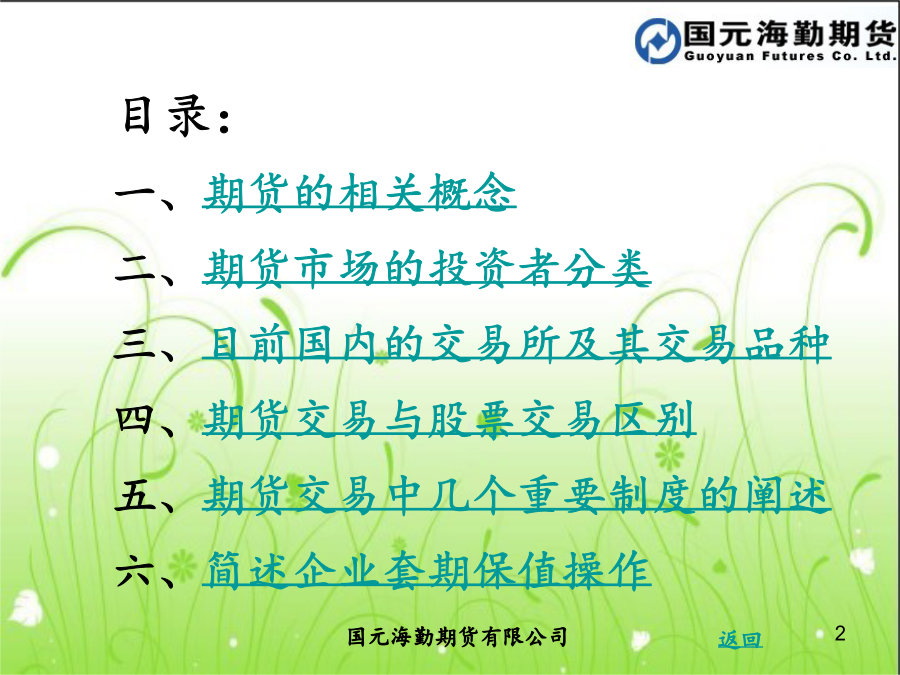 国元海勤期货
Guoyuan Futures Co. Ltd.

目录:

一、期货的相关概念

二、期货市场的投资者分类

三、目前国内的交易所及其交易品种

四、期货交易与股票交易区别

五、期货交易中几个重要制度的阐述

六、简述企业套期保值操作

国元海勤期货有限公司

返回

2